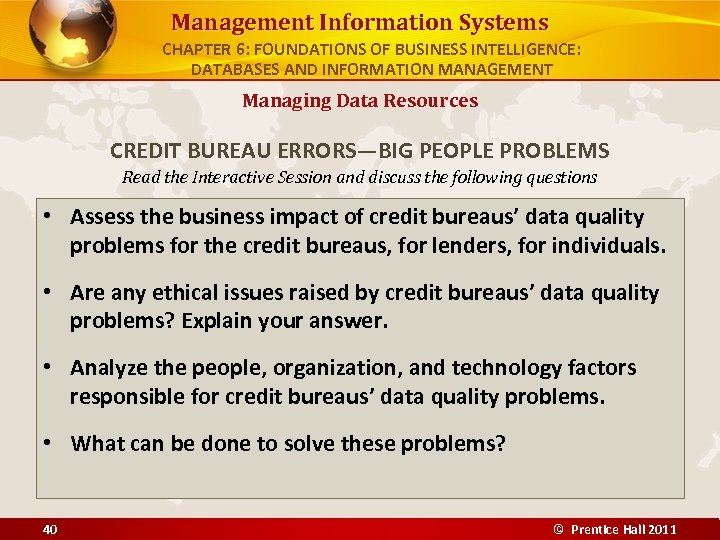 Management Information Systems
CHAPTER 6: FOUNDATIONS OF BUSINESS INTELLIGENCE: DATABASES AND INFORMATION MANAGEMENT

Managing Data Resources

CREDIT BUREAU ERRORS—BIG PEOPLE PROBLEMS
Read the Interactive Session and discuss the following questions

• Assess the business impact of credit bureaus' data quality problems for the credit bureaus, for lenders, for individuals.

• Are any ethical issues raised by credit bureaus' data quality problems? Explain your answer.

• Analyze the people, organization, and technology factors responsible for credit bureaus' data quality problems.

• What can be done to solve these problems?

40

© Prentice Hall 2011